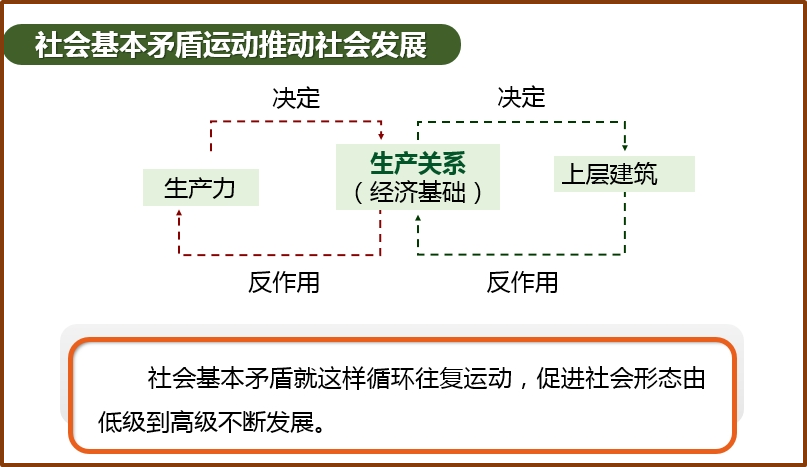 社会基本矛盾运动推动社会发展

决定

决定

生产力

生产关系
（经济基础）

上层建筑

反作用

反作用

社会基本矛盾就这样循环往复运动，促进社会形态由低级到高级不断发展。